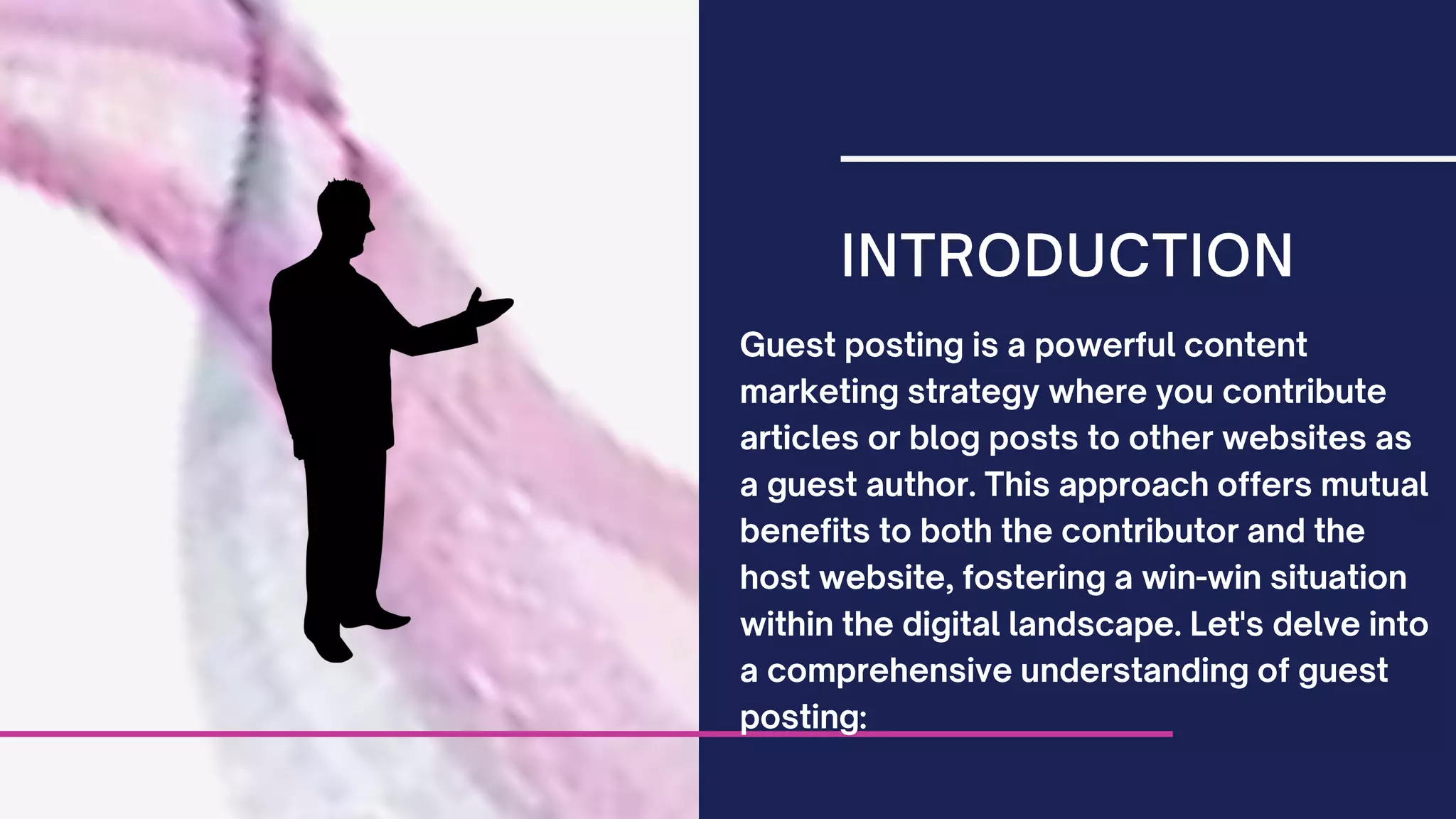 INTRODUCTION

Guest posting is a powerful content marketing strategy where you contribute articles or blog posts to other websites as a guest author. This approach offers mutual benefits to both the contributor and the host website, fostering a win-win situation within the digital landscape. Let's delve into a comprehensive understanding of guest posting: